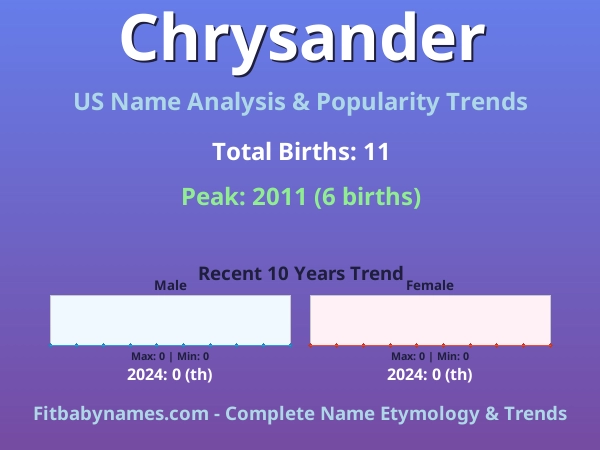 Chrysander

US Name Analysis & Popularity Trends

Total Births: 11

Peak: 2011 (6 births)

Recent 10 Years Trend

Male

Max: 0 | Min: 0

2024: 0 (th)

Female

Max: 0 | Min: 0

2024: 0 (th)

Fitbabynames.com - Complete Name Etymology & Trends